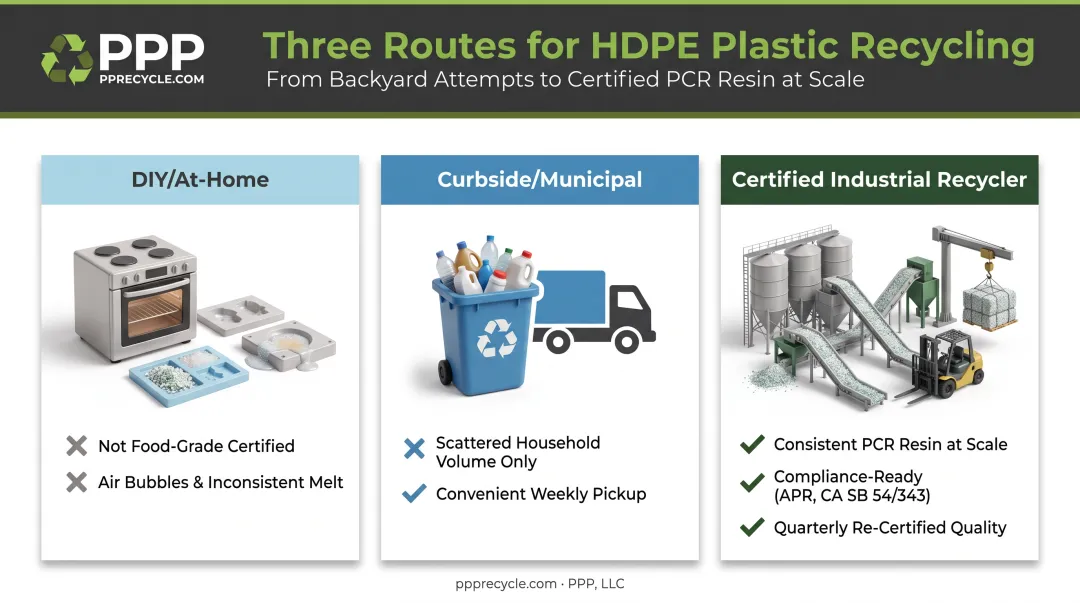 PPP
PPRECYCLE.COM

Three Routes for HDPE Plastic Recycling
From Backyard Attempts to Certified PCR Resin at Scale

DIY/At-Home

Not Food-Grade Certified
Air Bubbles & Inconsistent Melt

Curbside/Municipal

Scattered Household Volume Only
Convenient Weekly Pickup

Certified Industrial Recycler

Consistent PCR Resin at Scale
Compliance-Ready (APR, CA SB 54/343)
Quarterly Re-Certified Quality

ppprecycle.com · PPP, LLC